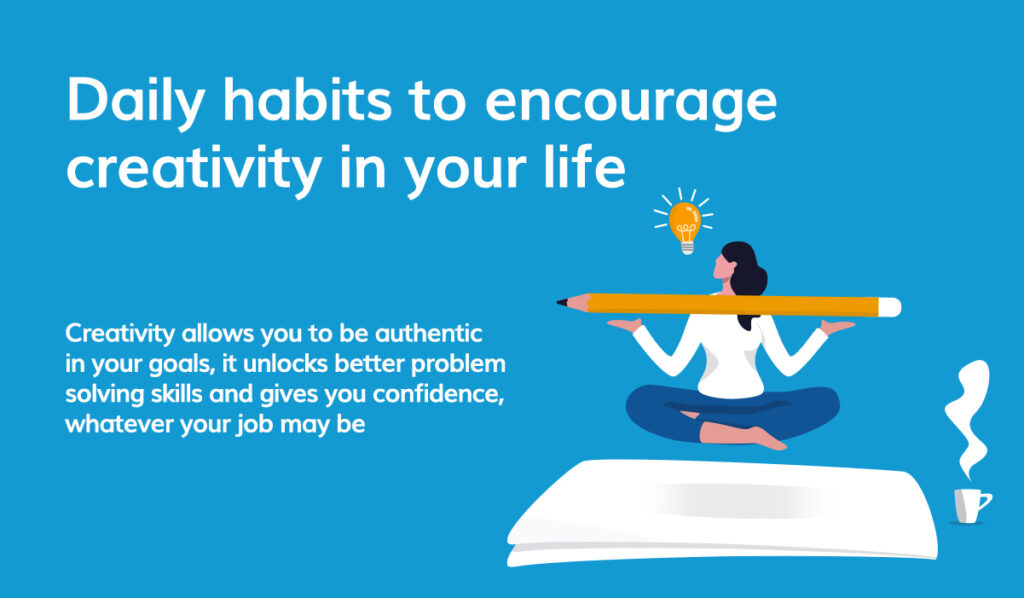 Daily habits to encourage creativity in your life

Creativity allows you to be authentic in your goals, it unlocks better problem solving skills and gives you confidence, whatever your job may be